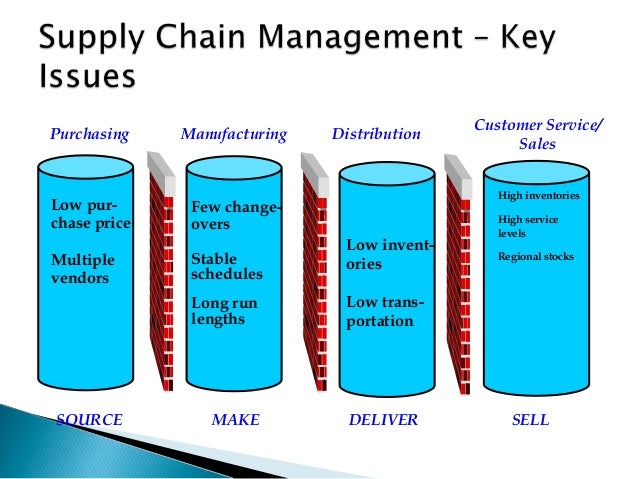 Supply Chain Management – Key Issues

Purchasing

Low purchase price

Multiple vendors

SOURCE

Manufacturing

Few changeovers

Stable schedules

Long run lengths

MAKE

Distribution

Low inventories

Low transportation

DELIVER

Customer Service/ Sales

High inventories

High service levels

Regional stocks

SELL